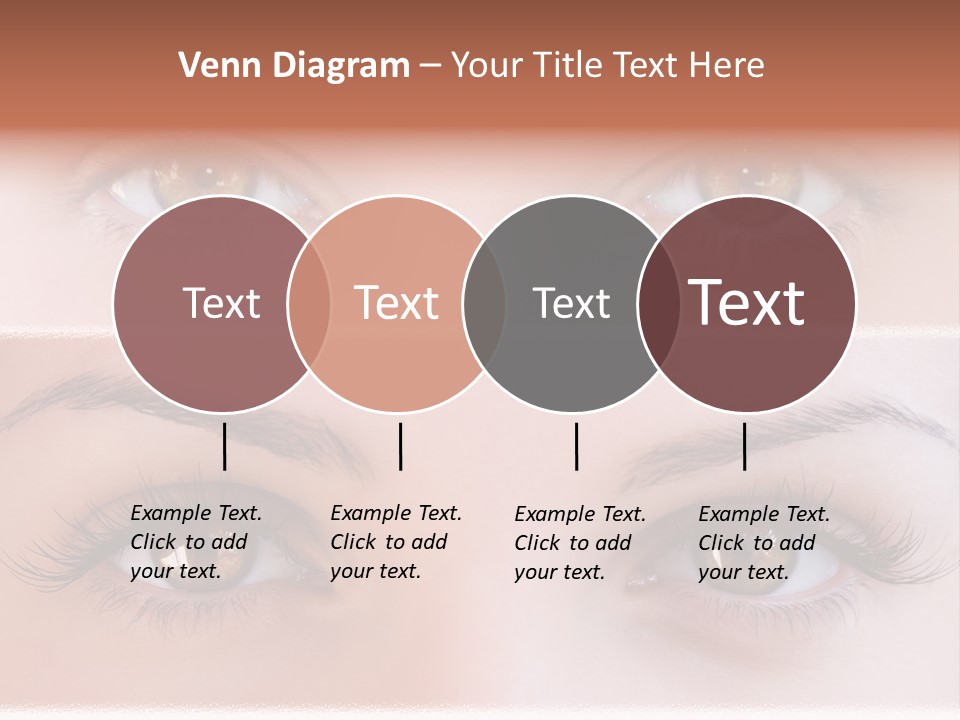 Venn Diagram – Your Title Text Here

Text

Text

Text

Text

Example Text. Click to add your text.

Example Text. Click to add your text.

Example Text. Click to add your text.

Example Text. Click to add your text.